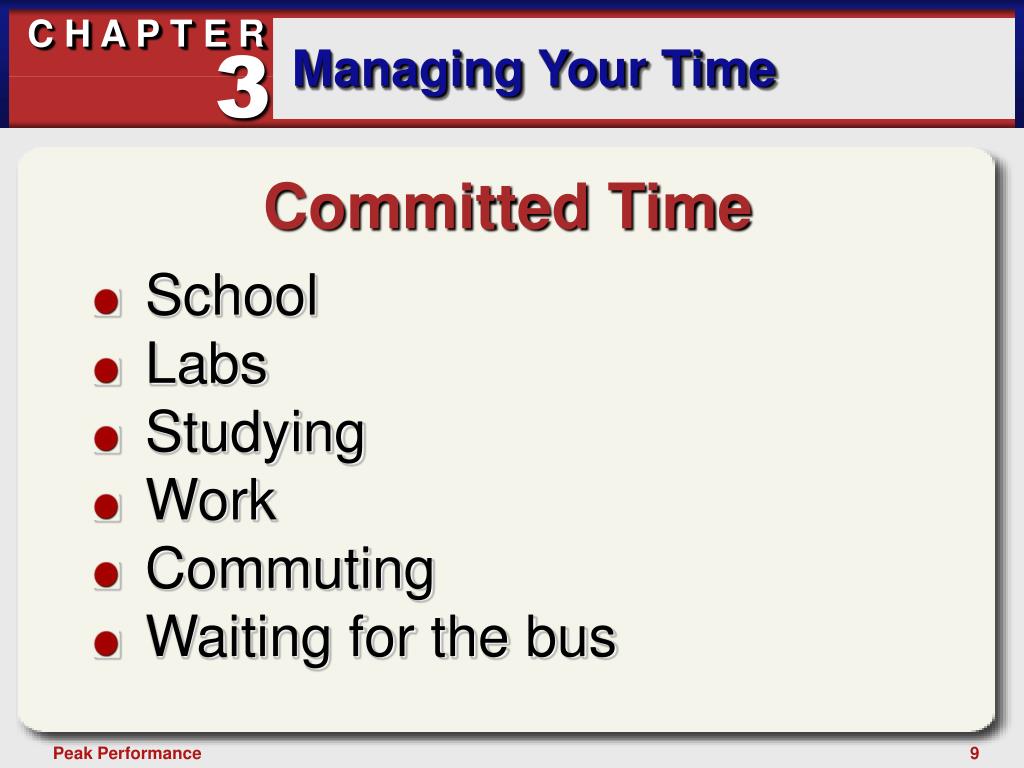 CHAPTER
3
Managing Your Time

Committed Time

- School
- Labs
- Studying
- Work
- Commuting
- Waiting for the bus

Peak Performance

9